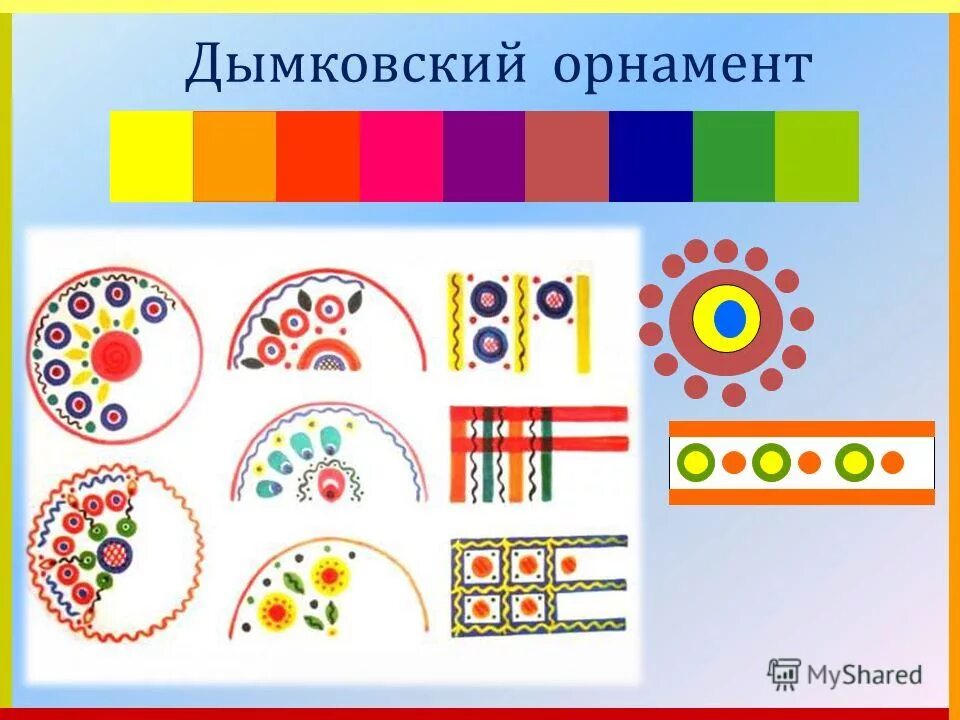 Дымковский орнамент

MyShared